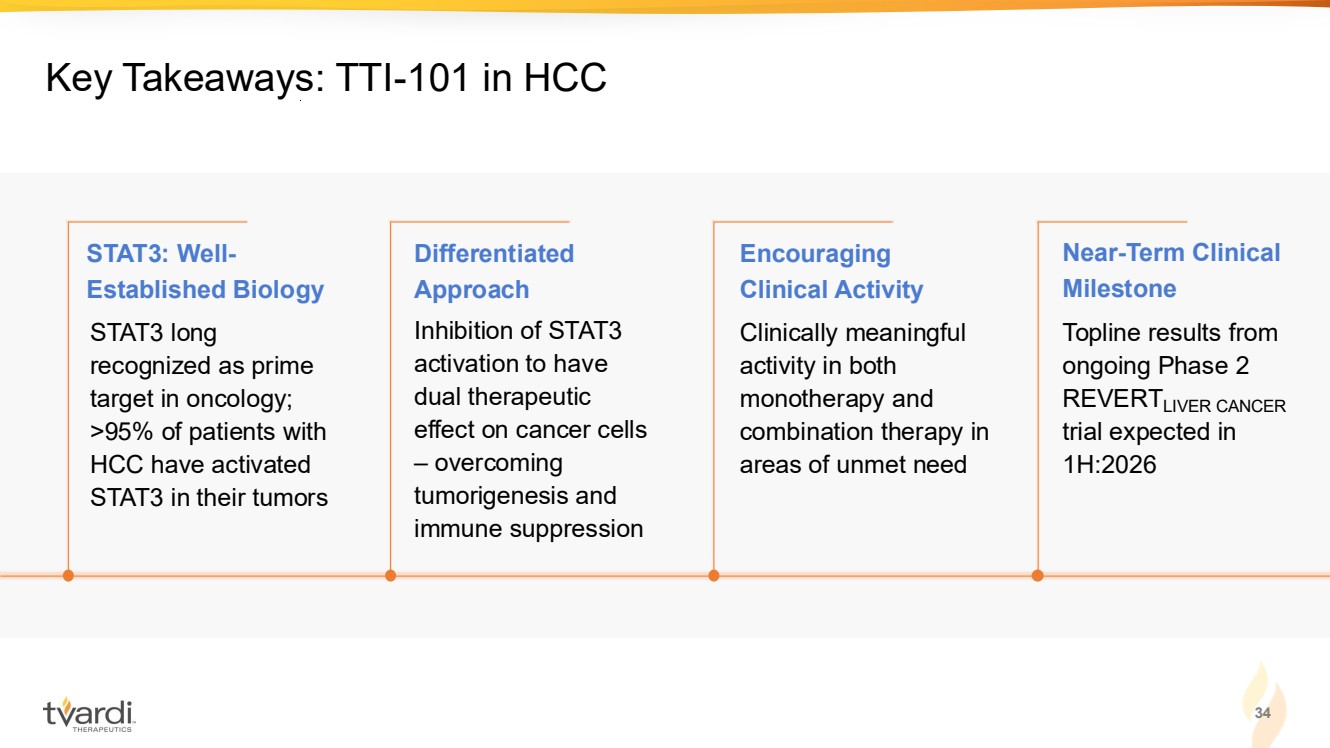 Key Takeaways: TTI-101 in HCC

STAT3: Well-Established Biology

STAT3 long recognized as prime target in oncology; >95% of patients with HCC have activated STAT3 in their tumors

Differentiated Approach

Inhibition of STAT3 activation to have dual therapeutic effect on cancer cells – overcoming tumorigenesis and immune suppression

Encouraging Clinical Activity

Clinically meaningful activity in both monotherapy and combination therapy in areas of unmet need

Near-Term Clinical Milestone

Topline results from ongoing Phase 2 REVERT$_{\text{LIVER CANCER}}$ trial expected in 1H:2026

tvardi THERAPEUTICS

34